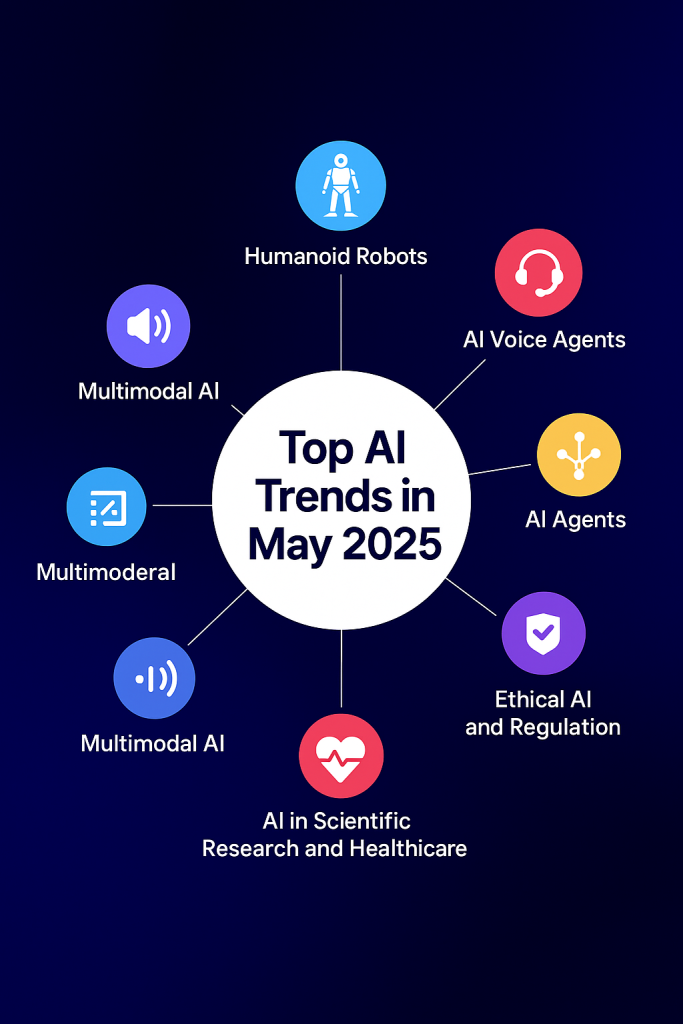 Top AI Trends in May 2025

Humanoid Robots

AI Voice Agents

AI Agents

Ethical AI and Regulation

AI in Scientific Research and Healthcare

Multimodal AI

Multimoderal

Multimodal AI